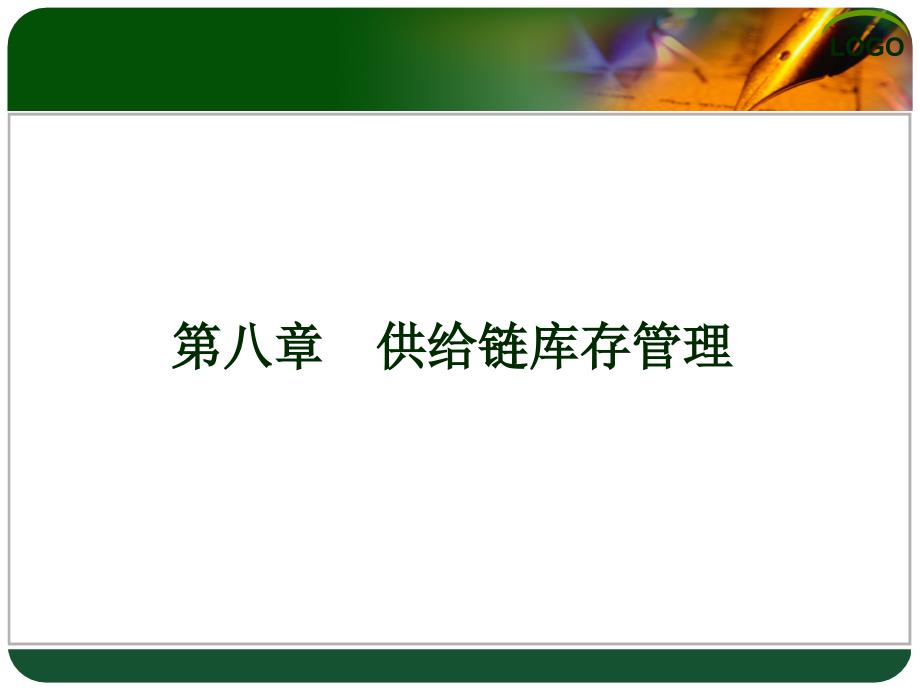 LOGO

第八章 供给链库存管理